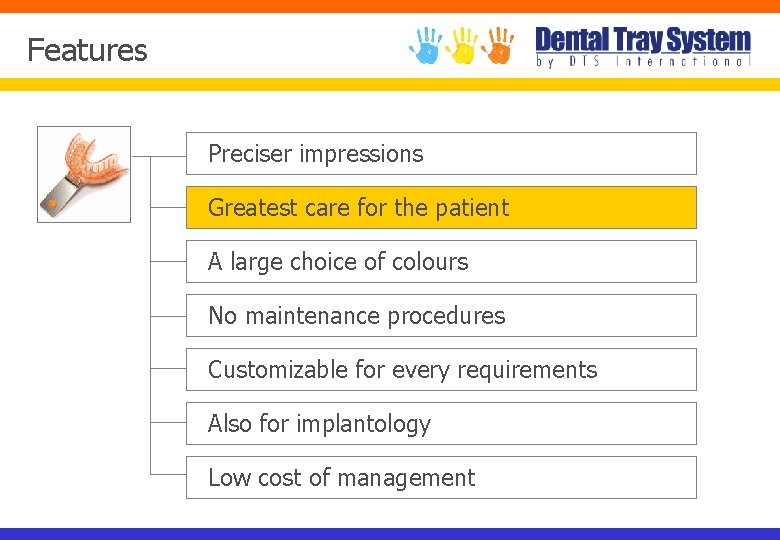 Features

Dental Tray System
by DTS International

Preciser impressions

Greatest care for the patient

A large choice of colours

No maintenance procedures

Customizable for every requirements

Also for implantology

Low cost of management